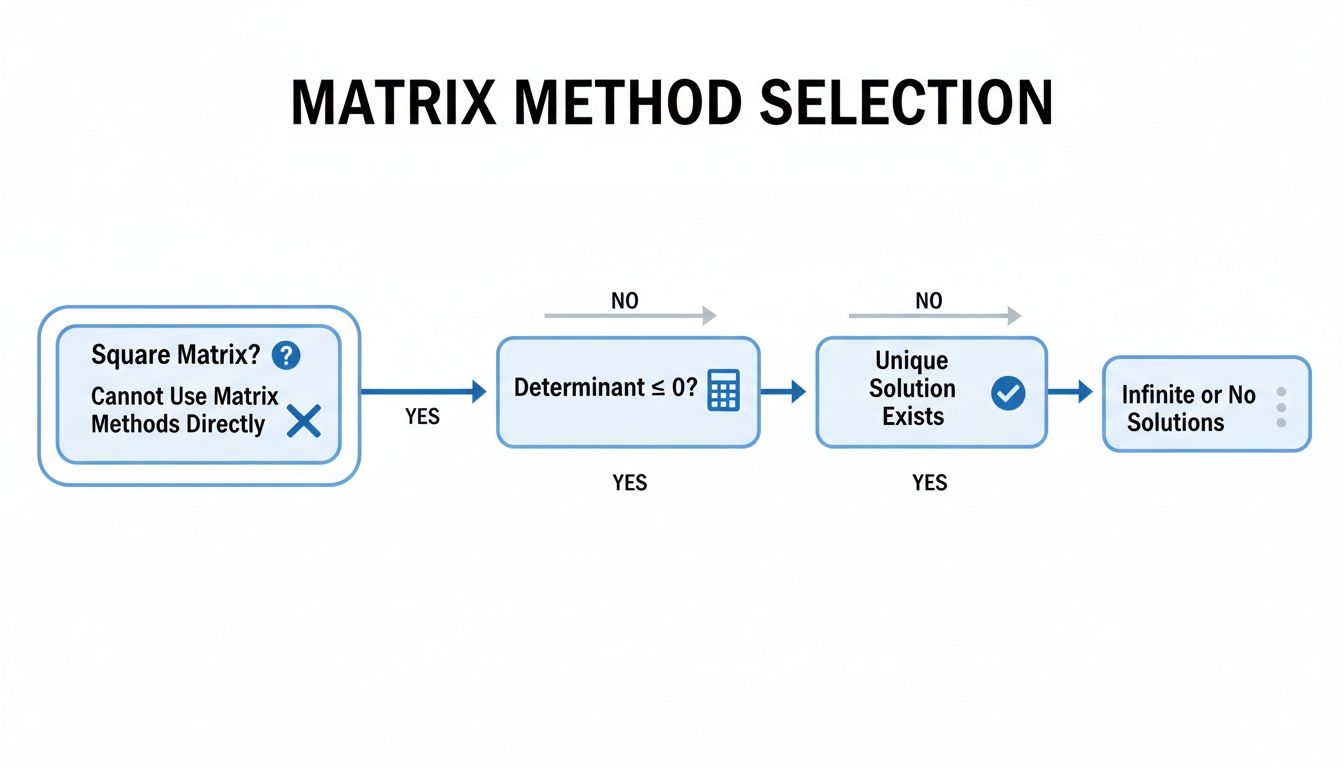 MATRIX METHOD SELECTION

Square Matrix?

Cannot Use Matrix Methods Directly

YES

NO

Determinant ≤ 0?

YES

NO

Unique Solution Exists

YES

Infinite or No Solutions